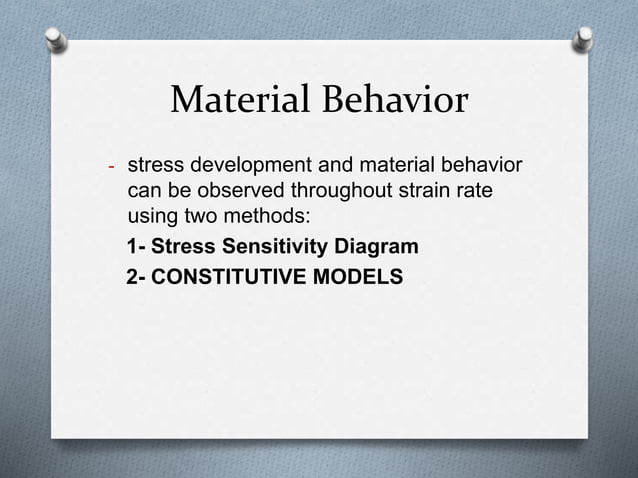 Material Behavior

- stress development and material behavior can be observed throughout strain rate using two methods:

1- Stress Sensitivity Diagram

2- CONSTITUTIVE MODELS